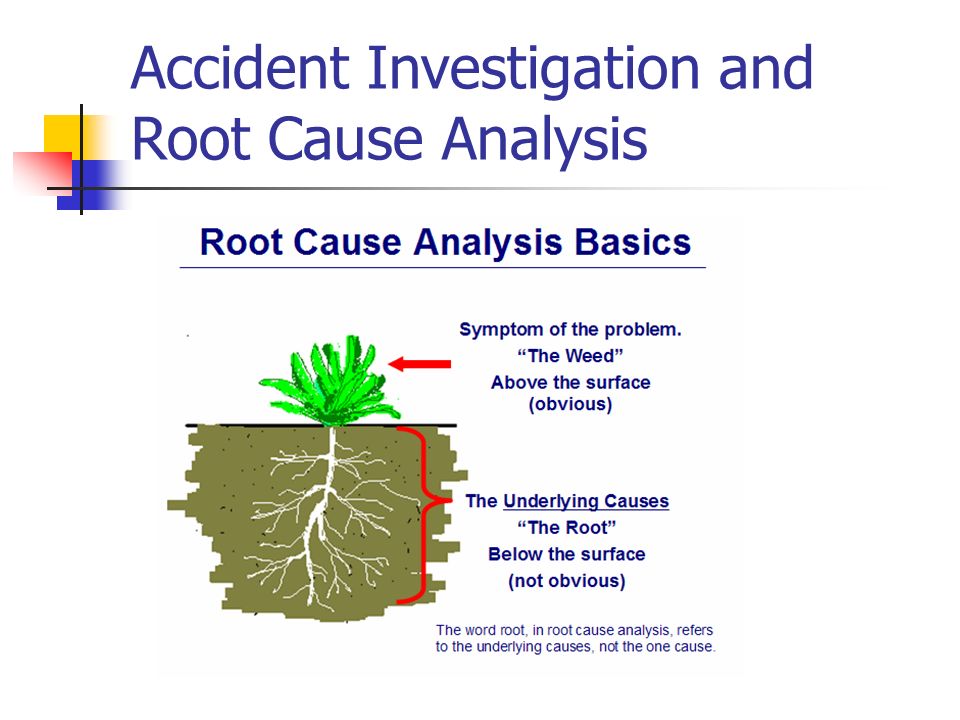 Accident Investigation and Root Cause Analysis

Root Cause Analysis Basics

Symptom of the problem.
"The Weed"
Above the surface
(obvious)

The Underlying Causes
"The Root"
Below the surface
(not obvious)

The word root, in root cause analysis, refers to the underlying causes, not the one cause.